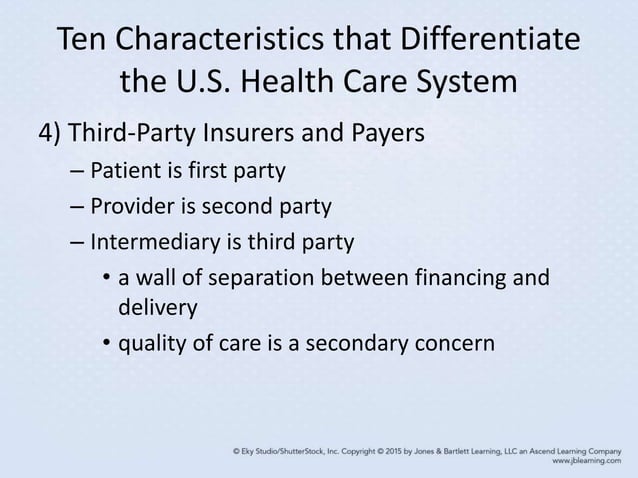 Ten Characteristics that Differentiate the U.S. Health Care System

4) Third-Party Insurers and Payers

– Patient is first party

– Provider is second party

– Intermediary is third party

• a wall of separation between financing and delivery

• quality of care is a secondary concern

© Eky Studio/ShutterStock, Inc. Copyright © 2015 by Jones & Bartlett Learning, LLC an Ascend Learning Company
www.jblearning.com